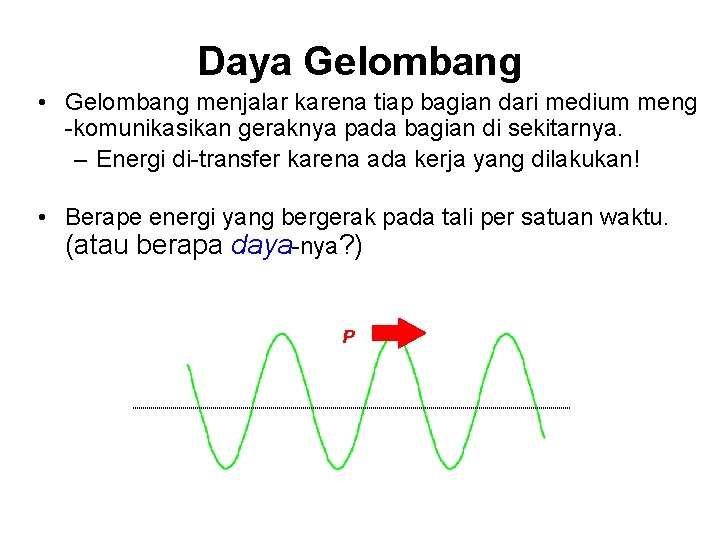 Daya Gelombang

• Gelombang menjalar karena tiap bagian dari medium meng -komunikasikan geraknya pada bagian di sekitarnya.
– Energi di-transfer karena ada kerja yang dilakukan!

• Berape energi yang bergerak pada tali per satuan waktu. (atau berapa daya-nya?)

P